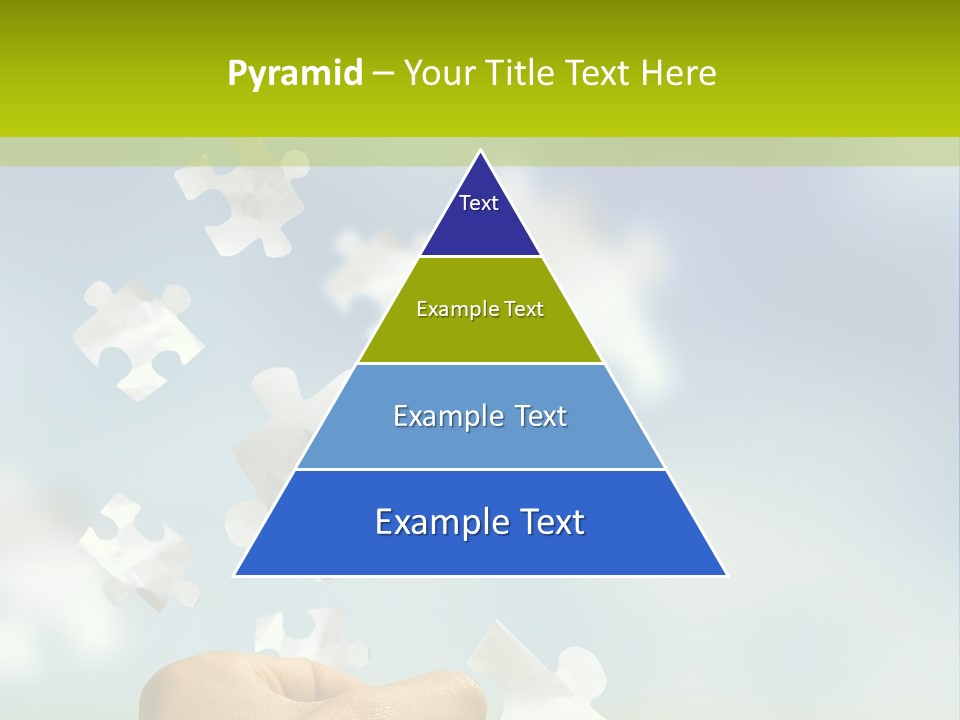 Pyramid – Your Title Text Here

Text

Example Text

Example Text

Example Text